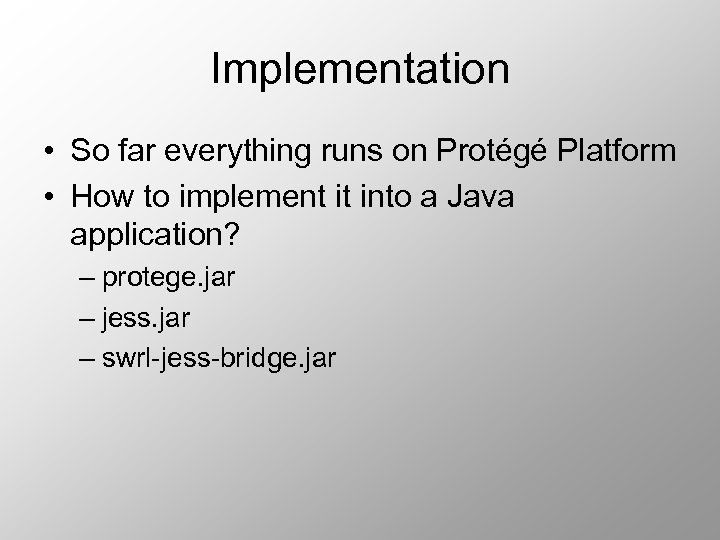 Implementation

• So far everything runs on Protégé Platform
• How to implement it into a Java application?
– protege.jar
– jess.jar
– swrl-jess-bridge.jar